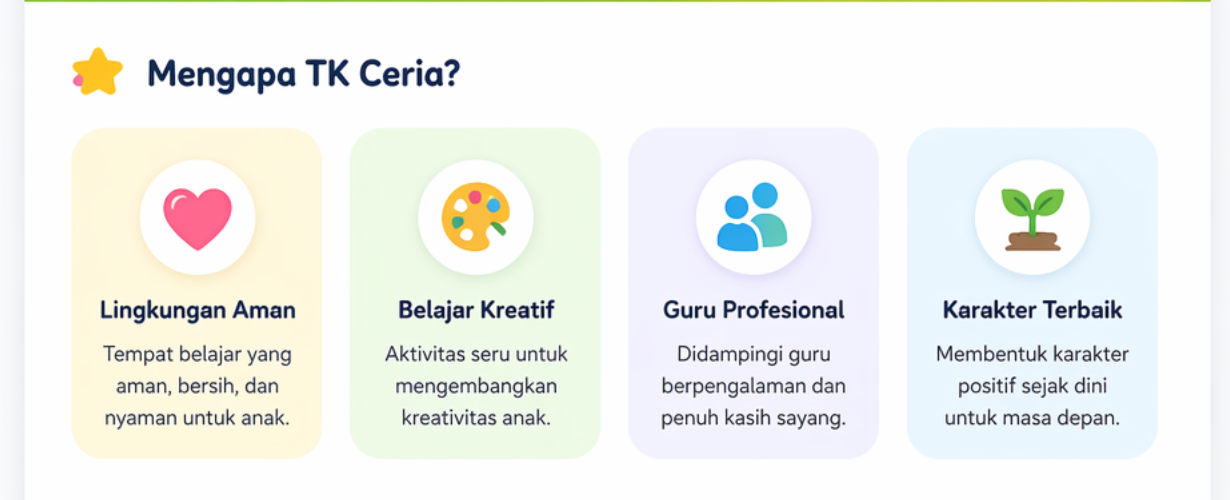 Mengapa TK Ceria?

Lingkungan Aman

Tempat belajar yang aman, bersih, dan nyaman untuk anak.

Belajar Kreatif

Aktivitas seru untuk mengembangkan kreativitas anak.

Guru Profesional

Didampingi guru berpengalaman dan penuh kasih sayang.

Karakter Terbaik

Membentuk karakter positif sejak dini untuk masa depan.